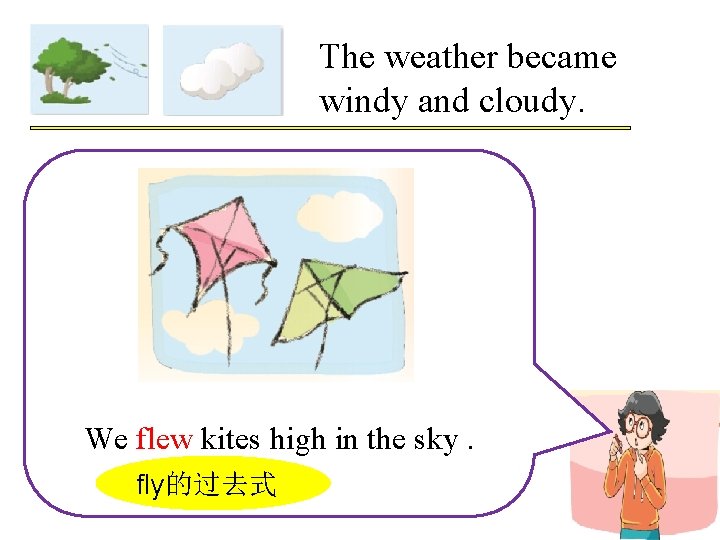 The weather became windy and cloudy.

We flew kites high in the sky .

fly的过去式